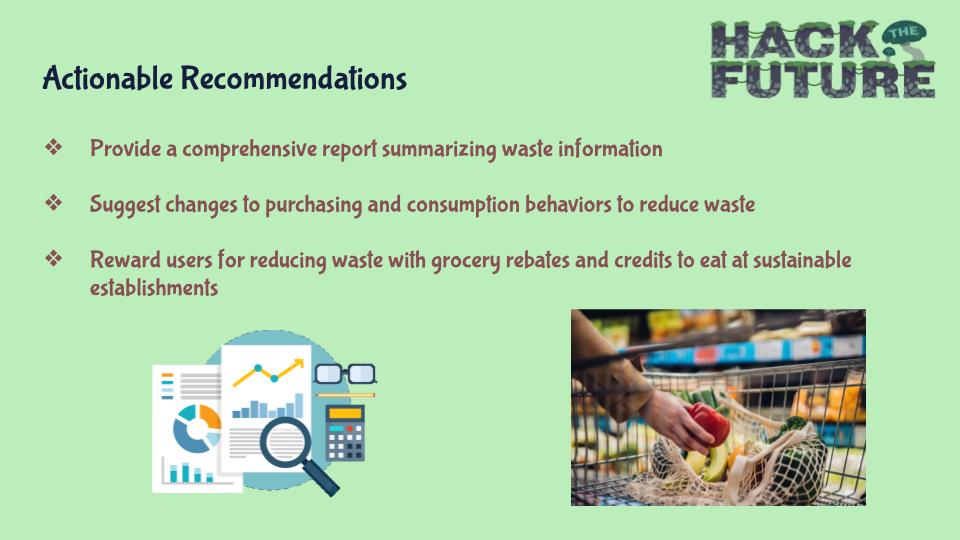 HACK THE FUTURE

Actionable Recommendations

❖ Provide a comprehensive report summarizing waste information

❖ Suggest changes to purchasing and consumption behaviors to reduce waste

❖ Reward users for reducing waste with grocery rebates and credits to eat at sustainable establishments